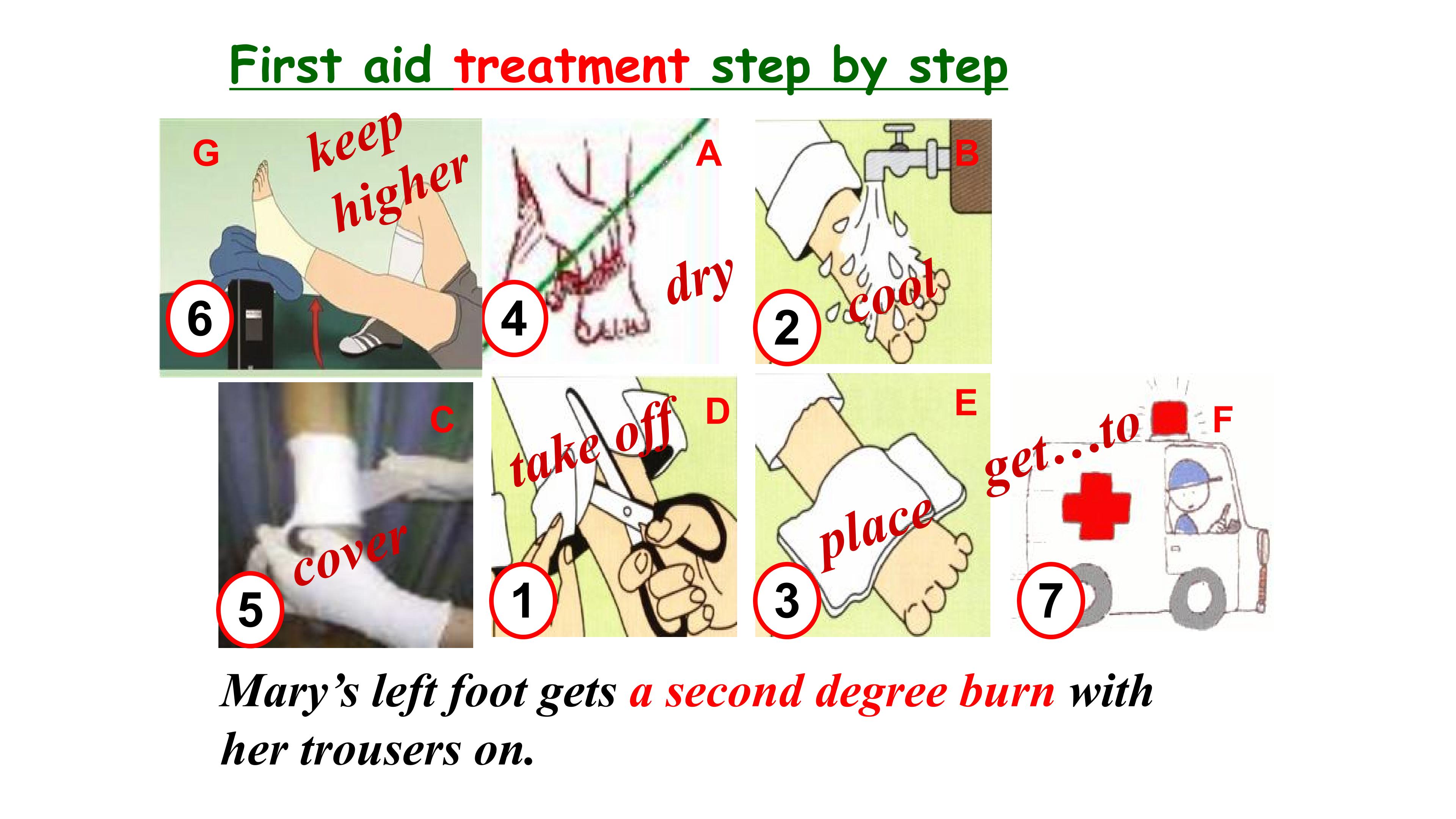 First aid treatment step by step

G keep higher 6

A dry 4

B cool 2

C cover 5

D take off 1

E place 3

F get…to 7

Mary’s left foot gets a second degree burn with her trousers on.